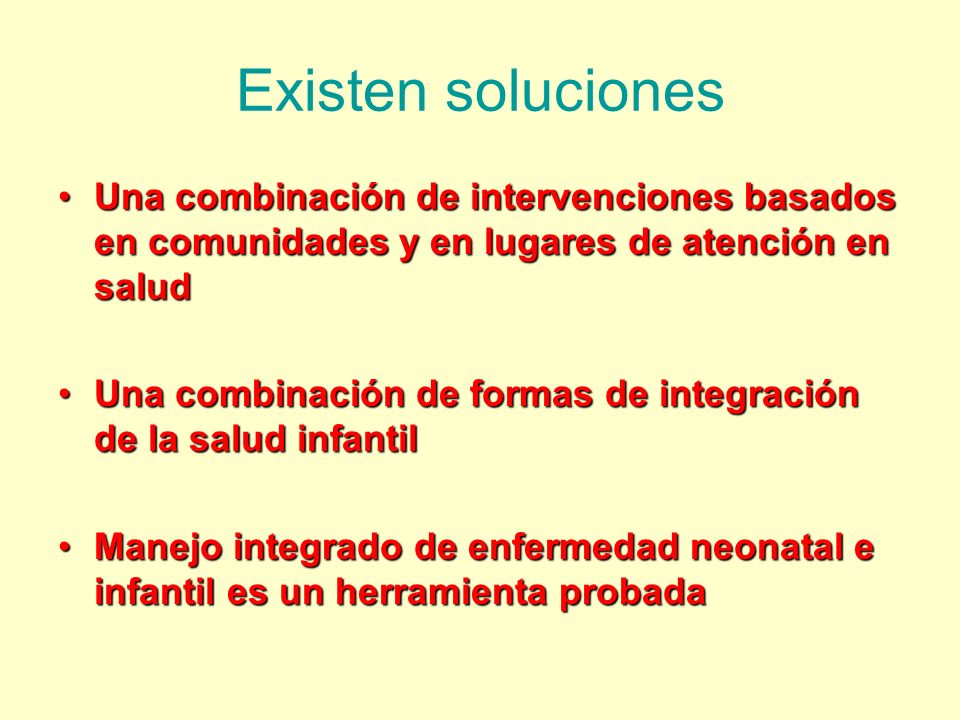 Existen soluciones

• Una combinación de intervenciones basados en comunidades y en lugares de atención en salud

• Una combinación de formas de integración de la salud infantil

• Manejo integrado de enfermedad neonatal e infantil es un herramienta probada